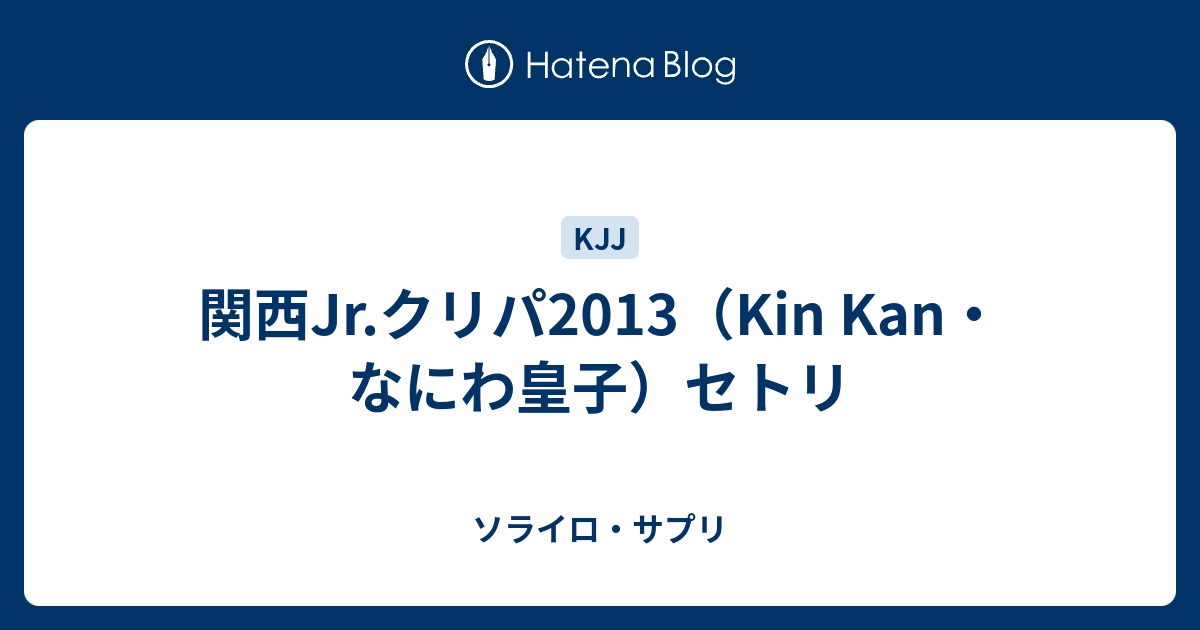 Hatena Blog

KJJ

関西Jr.クリパ2013（Kin Kan・なにわ皇子）セトリ

ソライロ・サプリ